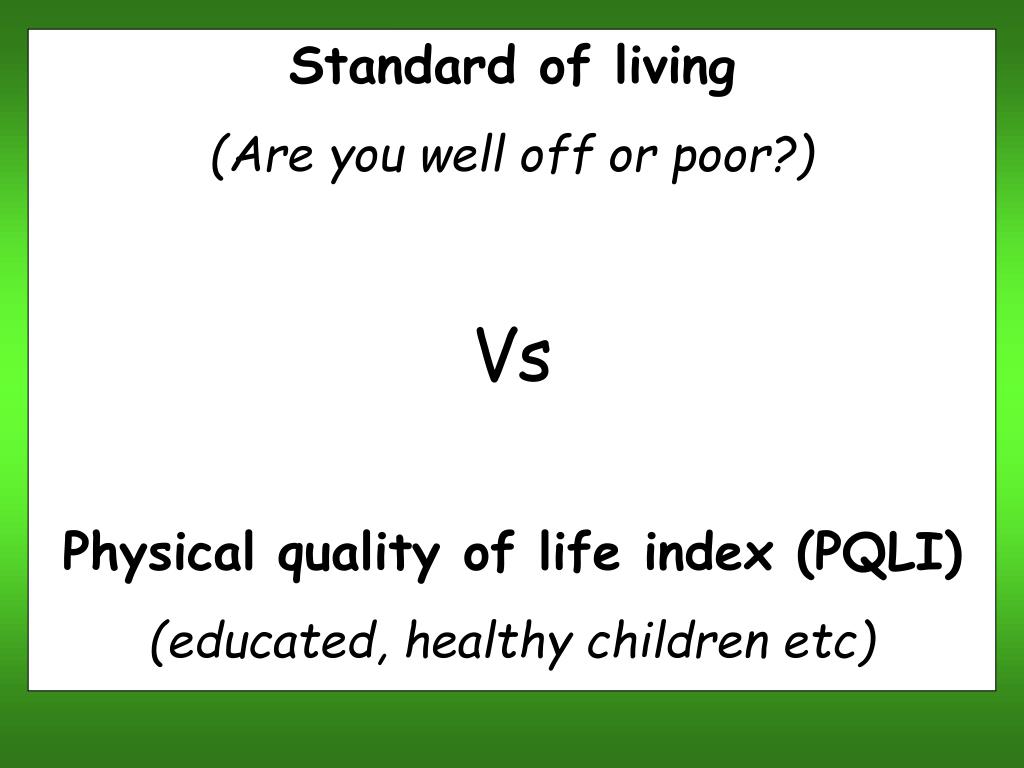 Standard of living

(Are you well off or poor?)

Vs

Physical quality of life index (PQLI)

(educated, healthy children etc)